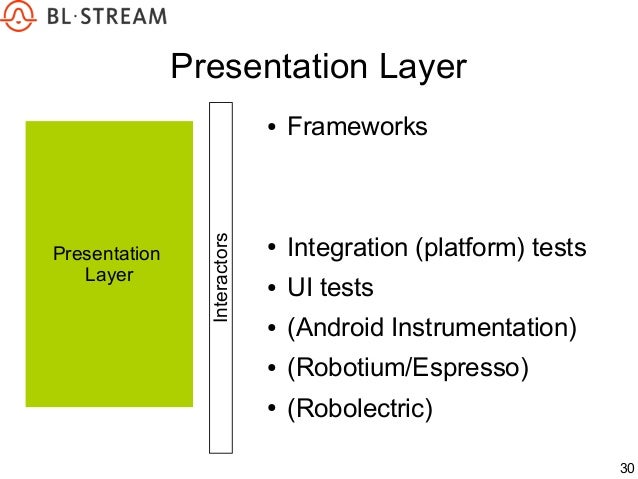 BL·STREAM

Presentation Layer

Presentation Layer

Interactors

• Frameworks

• Integration (platform) tests
• UI tests
• (Android Instrumentation)
• (Robotium/Espresso)
• (Robolectric)

30